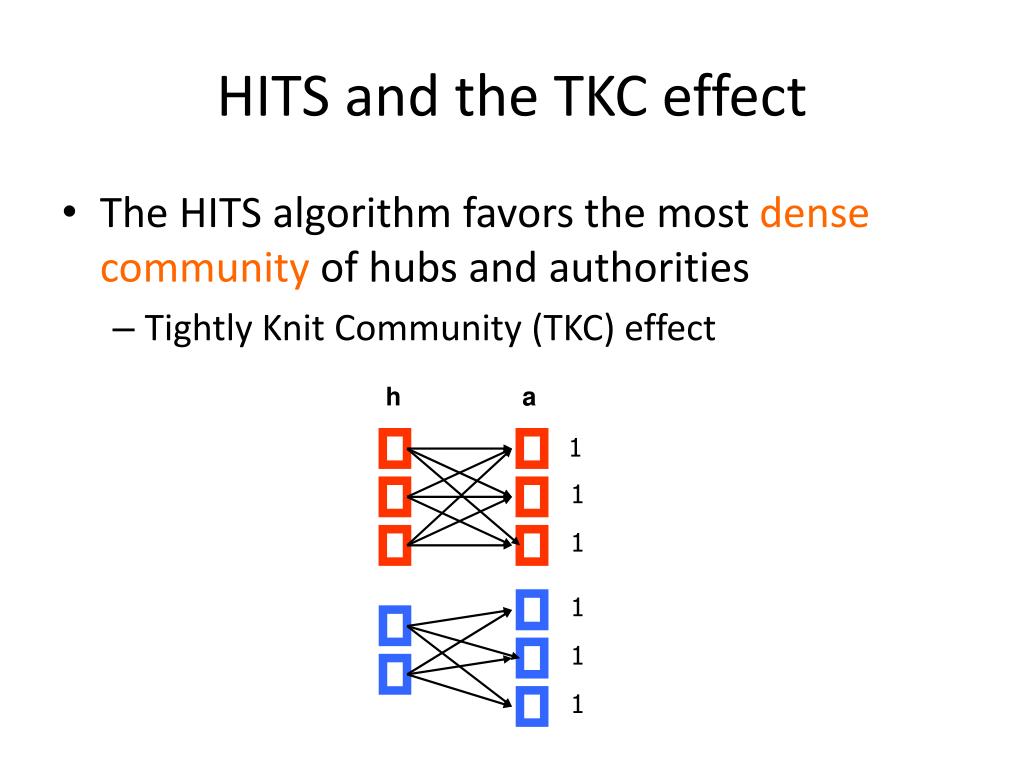 HITS and the TKC effect

• The HITS algorithm favors the most dense community of hubs and authorities

– Tightly Knit Community (TKC) effect

h

a

1

1

1

1

1

1